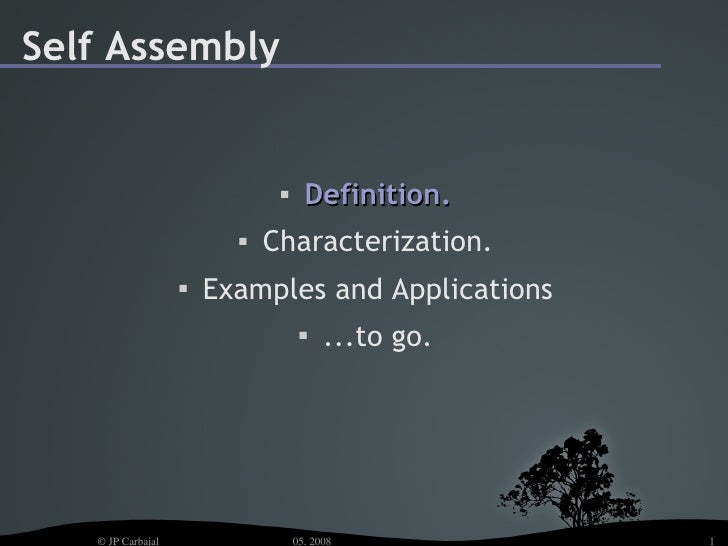 Self Assembly

▪ Definition.
▪ Characterization.
▪ Examples and Applications
▪ ...to go.

© JP Carbajal 05. 2008 1